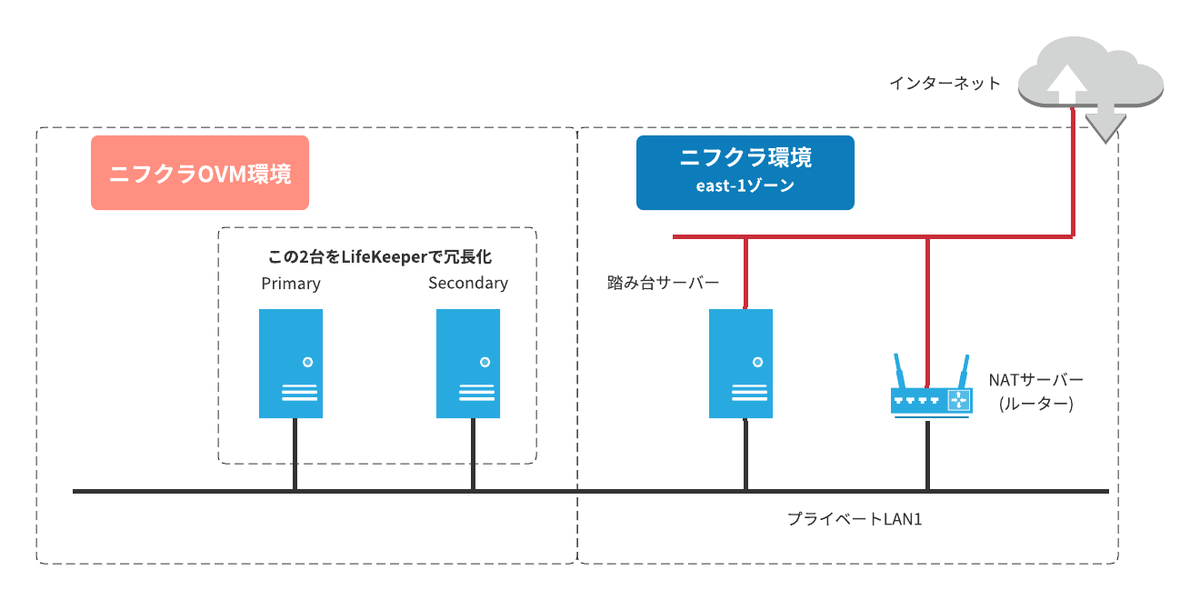 インターネット

ニフクラOVM環境

ニフクラ環境
east-1ゾーン

この2台をLifeKeeperで冗長化

Primary

Secondary

踏み台サーバー

NATサーバー
(ルーター)

プライベートLAN1